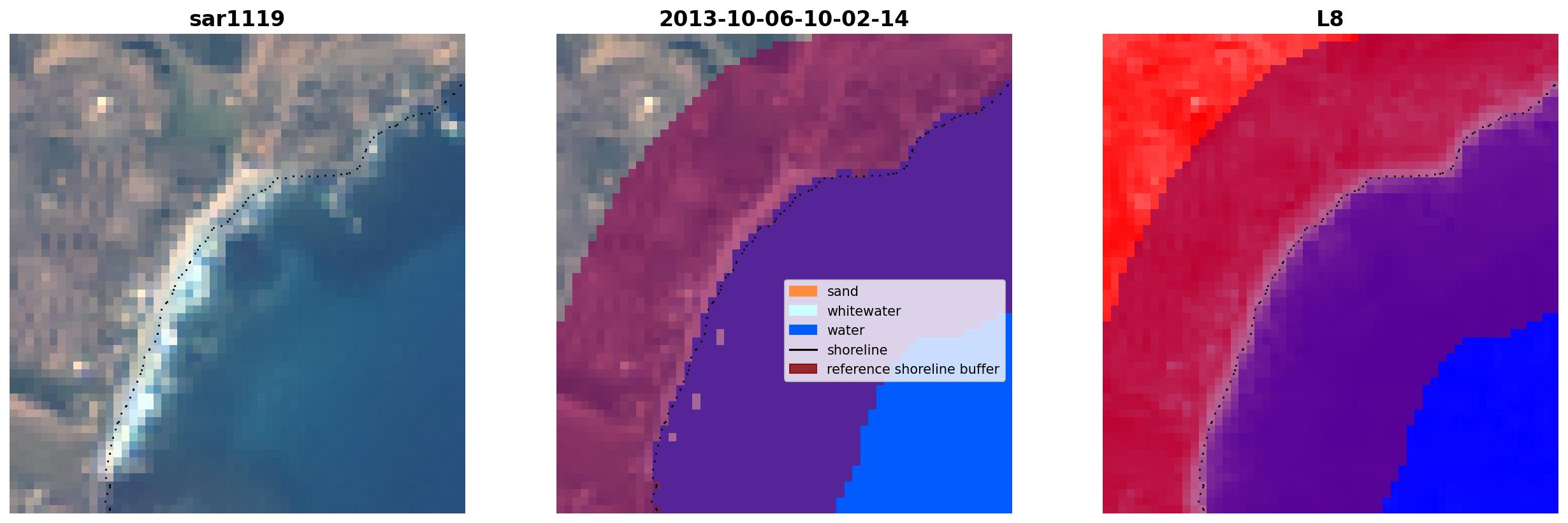 sar1119

2013-10-06-10-02-14

sand
whitewater
water
shoreline
reference shoreline buffer

L8